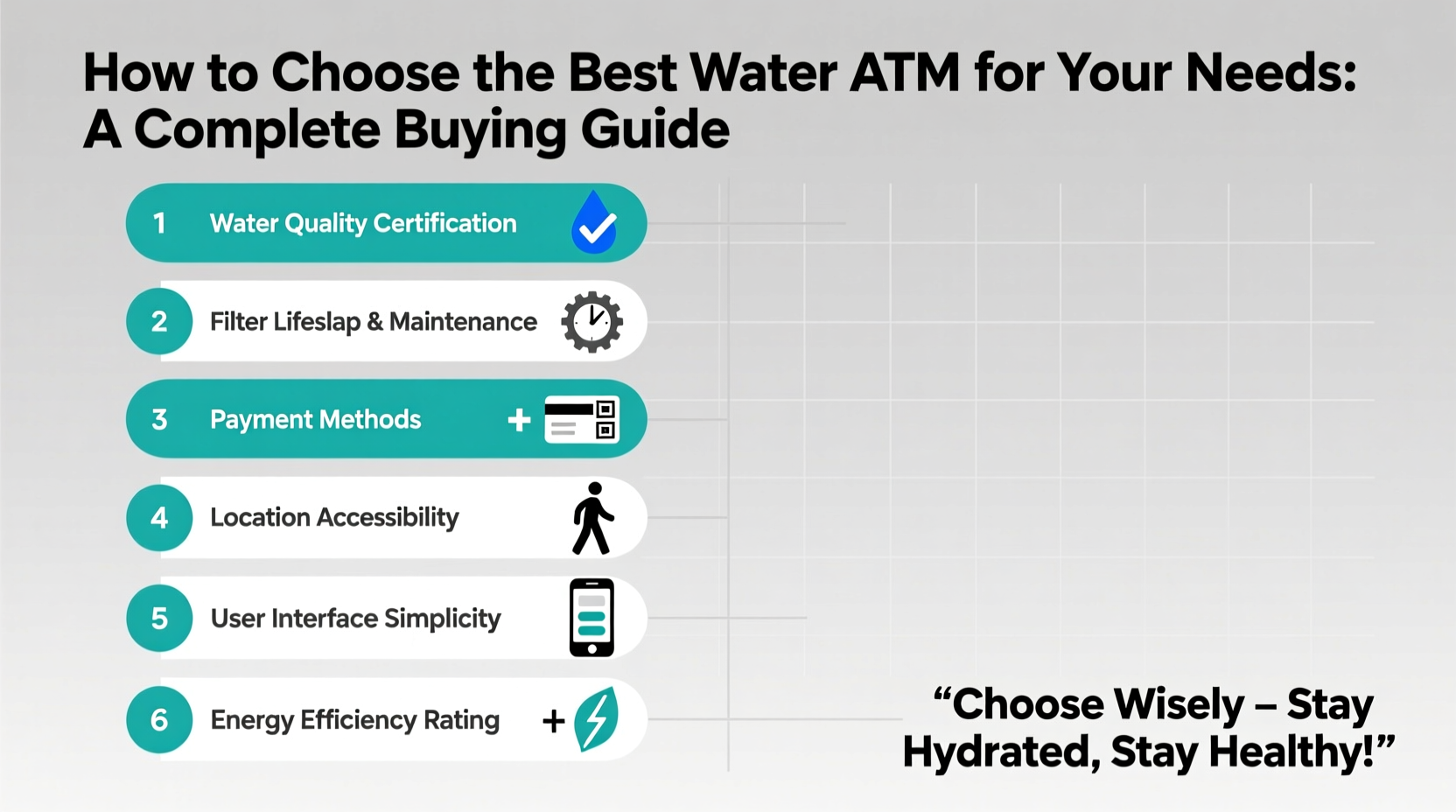 How to Choose the Best Water ATM for Your Needs: A Complete Buying Guide

1 Water Quality Certification

2 Filter Lifeslap & Maintenance

3 Payment Methods +

4 Location Accessibility

5 User Interface Simplicity

6 Energy Efficiency Rating +

“Choose Wisely – Stay Hydrated, Stay Healthy!”